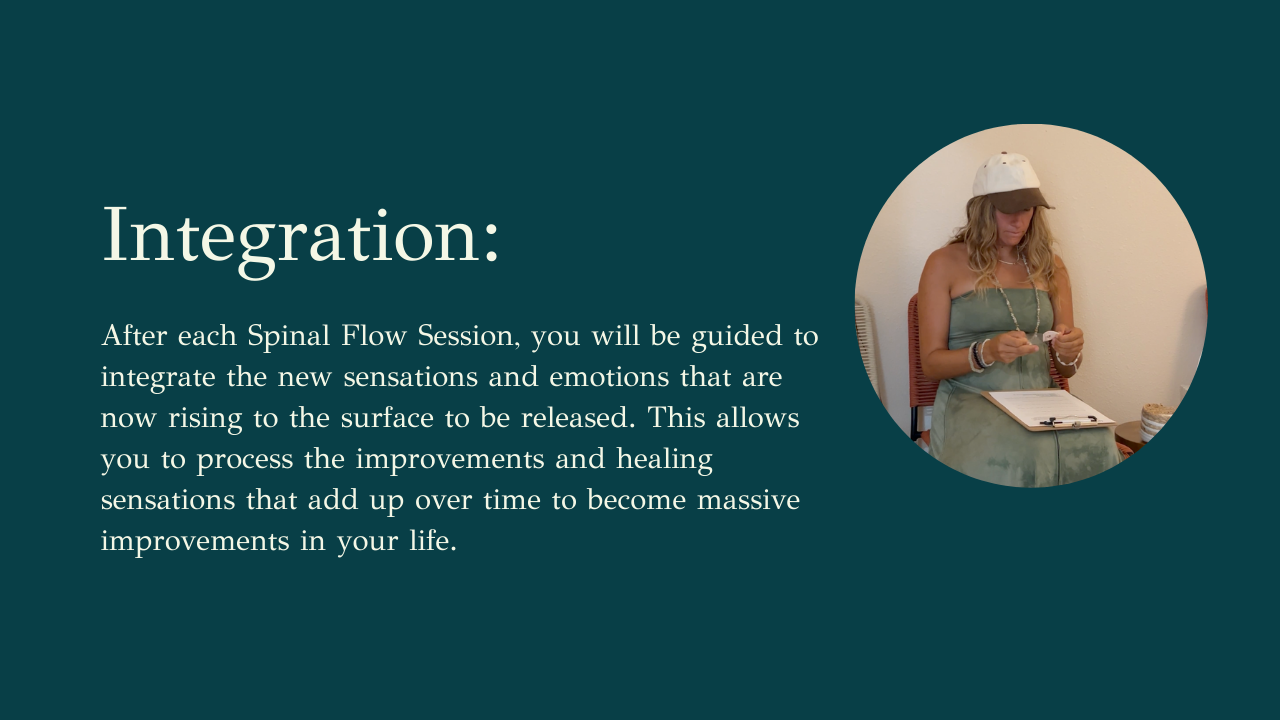 Integration:

After each Spinal Flow Session, you will be guided to integrate the new sensations and emotions that are now rising to the surface to be released. This allows you to process the improvements and healing sensations that add up over time to become massive improvements in your life.